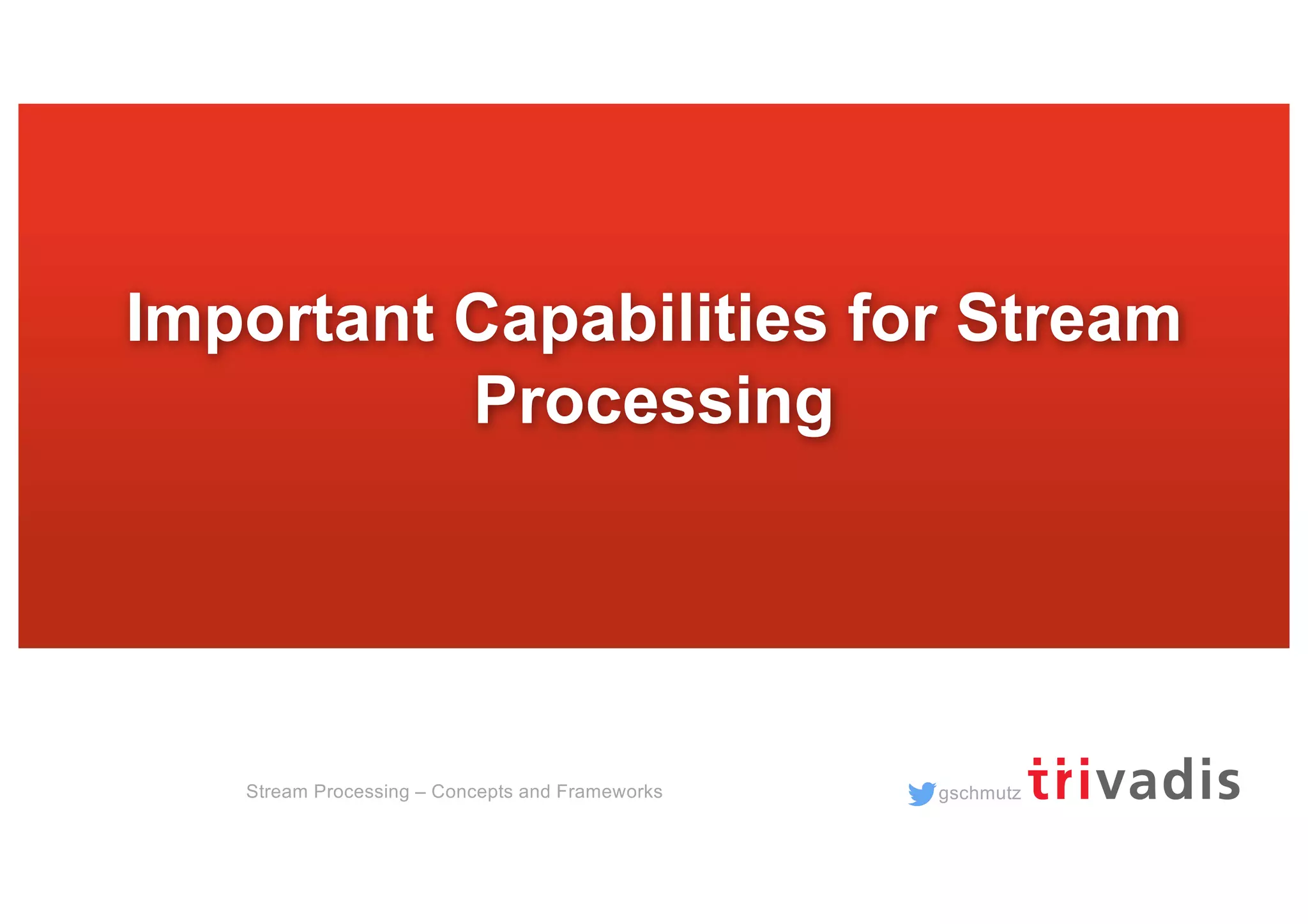 Important Capabilities for Stream Processing

Stream Processing – Concepts and Frameworks

gschmutz trivadis